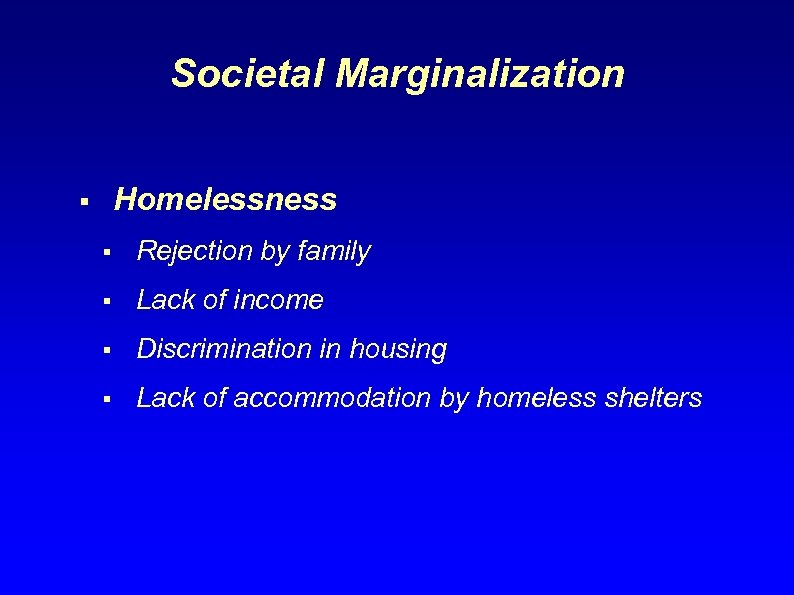 Societal Marginalization

▪ Homelessness
  ▪ Rejection by family
  ▪ Lack of income
  ▪ Discrimination in housing
  ▪ Lack of accommodation by homeless shelters